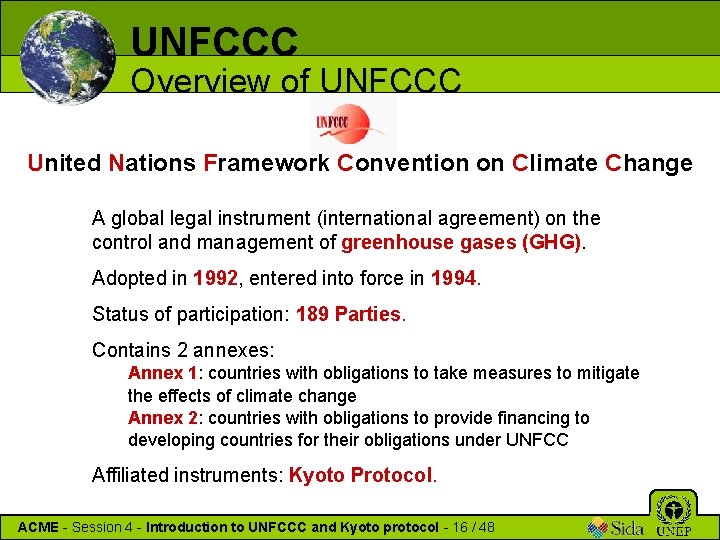 UNFCCC
Overview of UNFCCC

UNFCCC

United Nations Framework Convention on Climate Change

A global legal instrument (international agreement) on the control and management of greenhouse gases (GHG).

Adopted in 1992, entered into force in 1994.

Status of participation: 189 Parties.

Contains 2 annexes:
Annex 1: countries with obligations to take measures to mitigate the effects of climate change
Annex 2: countries with obligations to provide financing to developing countries for their obligations under UNFCC

Affiliated instruments: Kyoto Protocol.

ACME - Session 4 - Introduction to UNFCCC and Kyoto protocol - 16 / 48

Sida UNEP